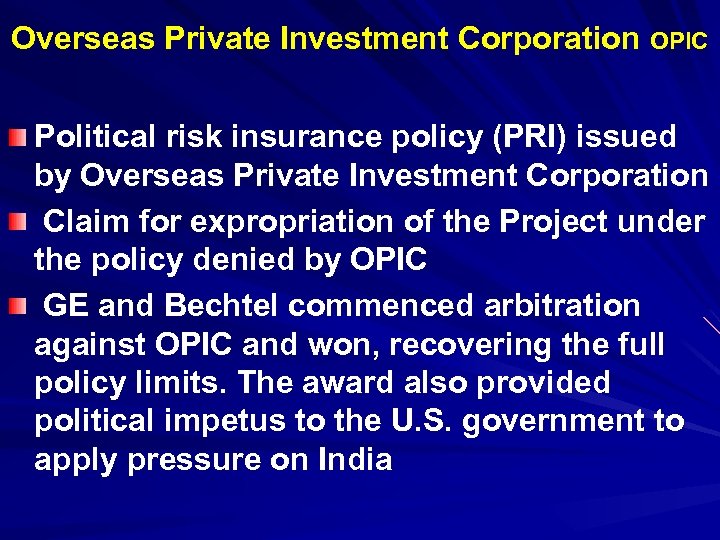 Overseas Private Investment Corporation OPIC

Political risk insurance policy (PRI) issued by Overseas Private Investment Corporation

Claim for expropriation of the Project under the policy denied by OPIC

GE and Bechtel commenced arbitration against OPIC and won, recovering the full policy limits. The award also provided political impetus to the U.S. government to apply pressure on India